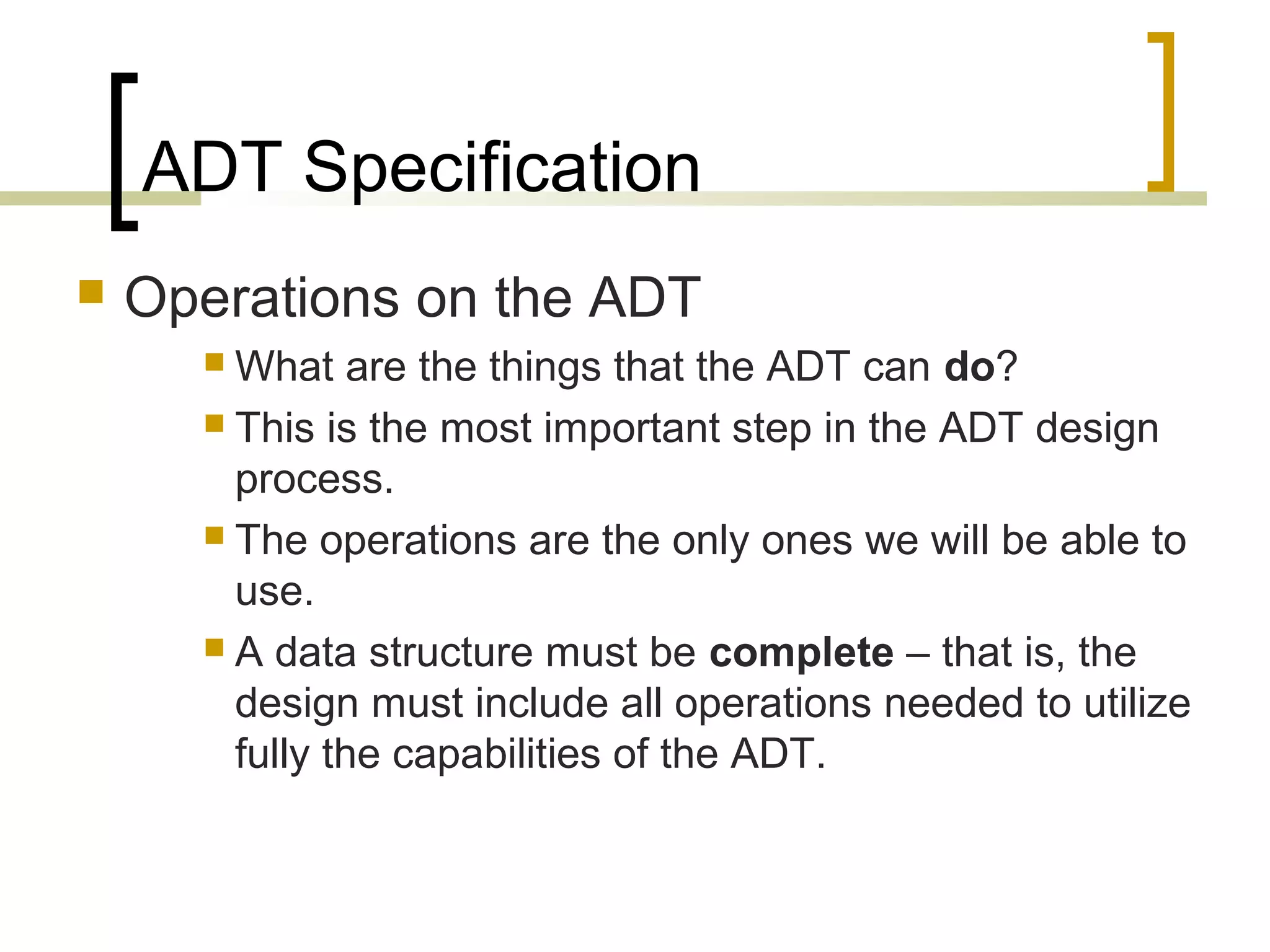 ADT Specification

Operations on the ADT

What are the things that the ADT can do?

This is the most important step in the ADT design process.

The operations are the only ones we will be able to use.

A data structure must be complete – that is, the design must include all operations needed to utilize fully the capabilities of the ADT.